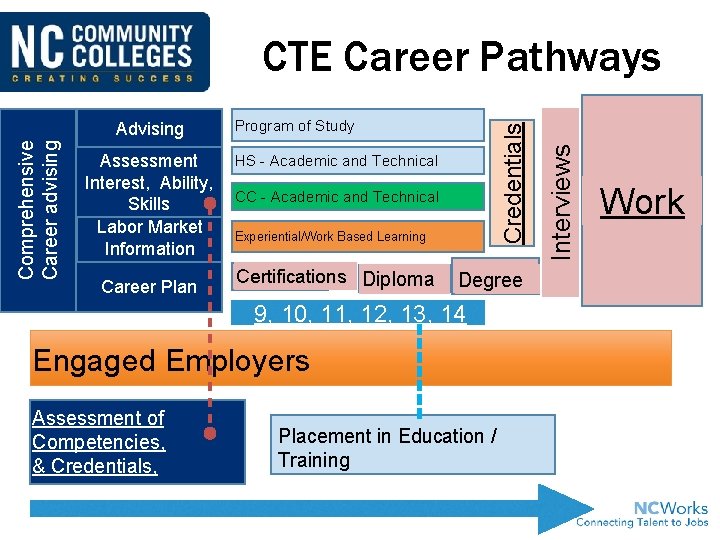 NC COMMUNITY COLLEGES
CREATING SUCCESS

CTE Career Pathways

Comprehensive Career advising

Advising

Assessment Interest, Ability, Skills

Labor Market Information

Career Plan

Program of Study

HS - Academic and Technical

CC - Academic and Technical

Experiential/Work Based Learning

Certifications

Diploma

Degree

9, 10, 11, 12, 13, 14

Credentials

Interviews

Work

Engaged Employers

Assessment of Competencies, & Credentials,

Placement in Education / Training

NCWorks
Connecting Talent to Jobs